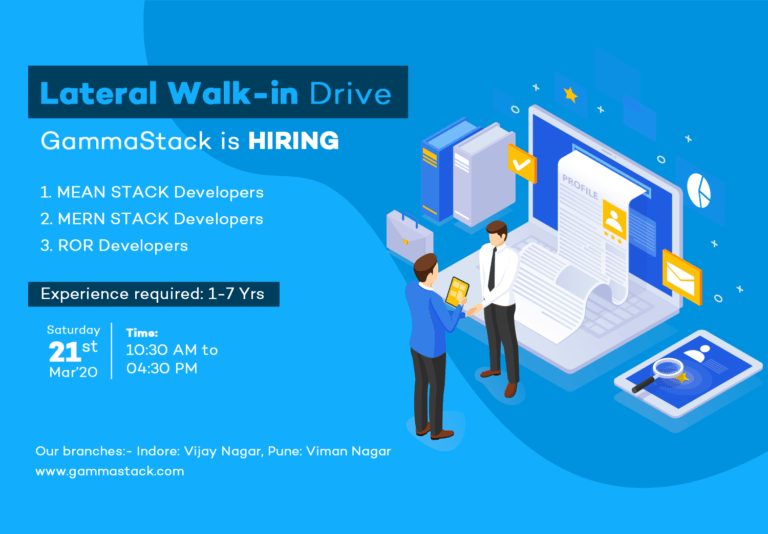 Lateral Walk-in Drive

GammaStack is HIRING

1. MEAN STACK Developers
2. MERN STACK Developers
3. ROR Developers

Experience required: 1-7 Yrs

Saturday
21st
Mar'20

Time:
10:30 AM to
04:30 PM

PROFILE

Our branches:- Indore: Vijay Nagar, Pune: Viman Nagar
www.gammastack.com